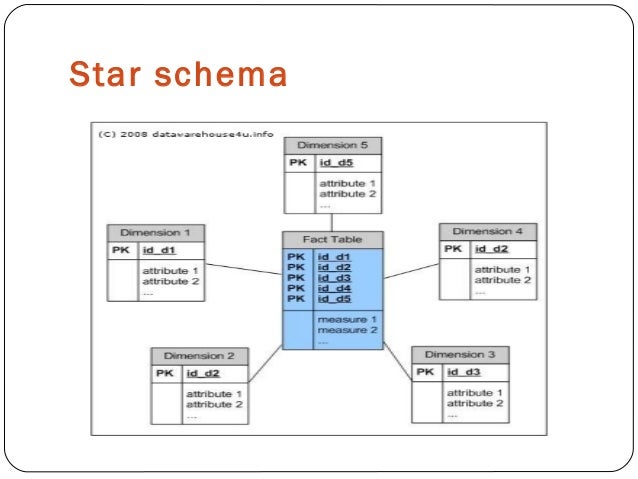 Star schema

(C) 2008 datawarehouse4u.info

Dimension 5
PK id_d5
attribute 1
attribute 2
...

Dimension 1
PK id_d1
attribute 1
attribute 2
...

Fact Table
PK id_d1
PK id_d2
PK id_d3
PK id_d4
PK id_d5
measure 1
measure 2
...

Dimension 4
PK id_d2
attribute 1
attribute 2
...

Dimension 2
PK id_d2
attribute 1
attribute 2
...

Dimension 3
PK id_d3
attribute 1
attribute 2
...